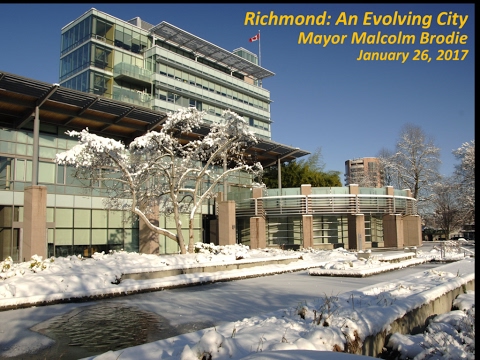 Richmond: An Evolving City
Mayor Malcolm Brodie
January 26, 2017